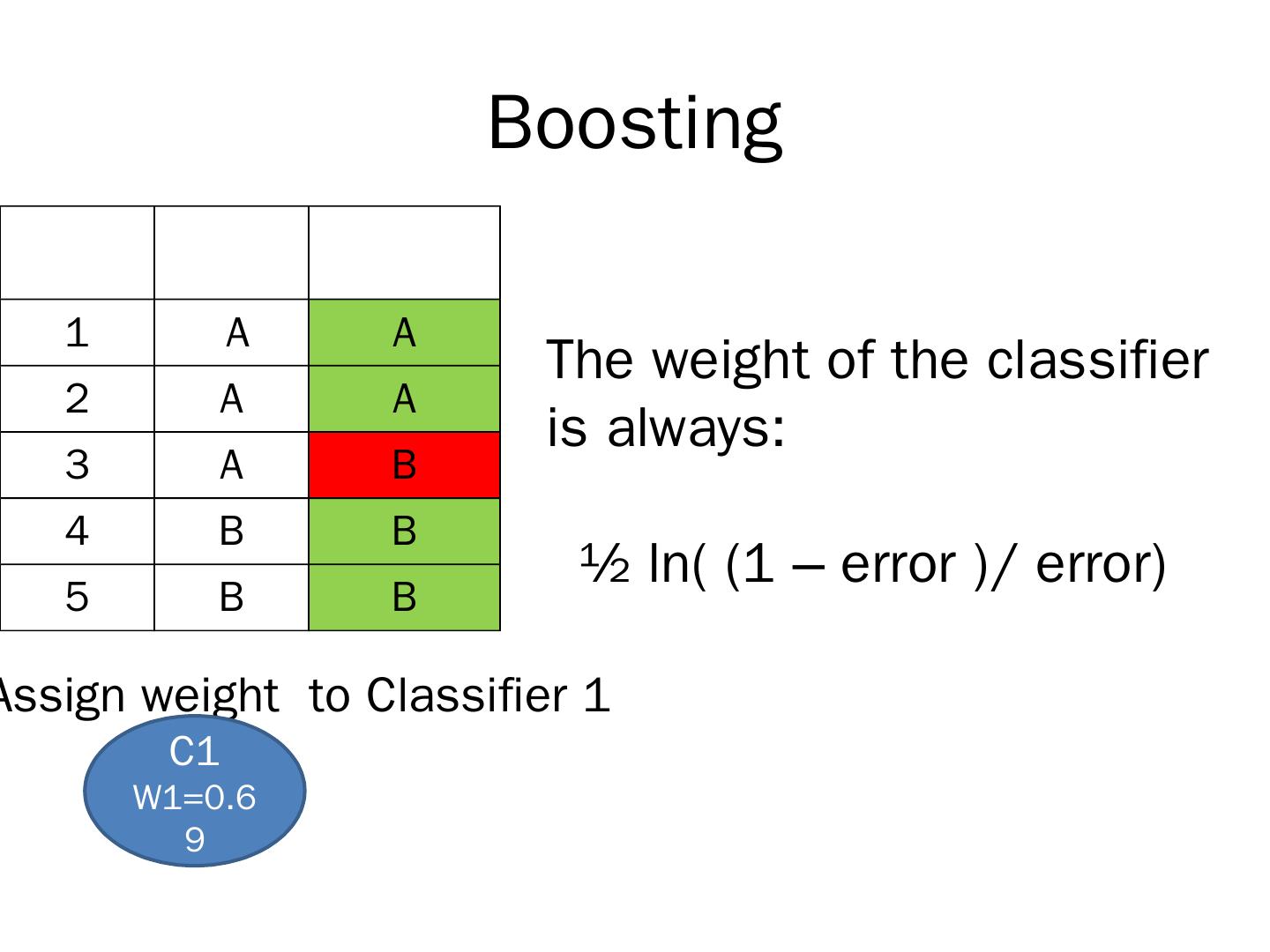 Boosting

| | | |
|---|---|---|
| 1 | A | A |
| 2 | A | A |
| 3 | A | B |
| 4 | B | B |
| 5 | B | B |

The weight of the classifier is always:

½ ln( (1 – error )/ error)

Assign weight to Classifier 1

C1
W1=0.69